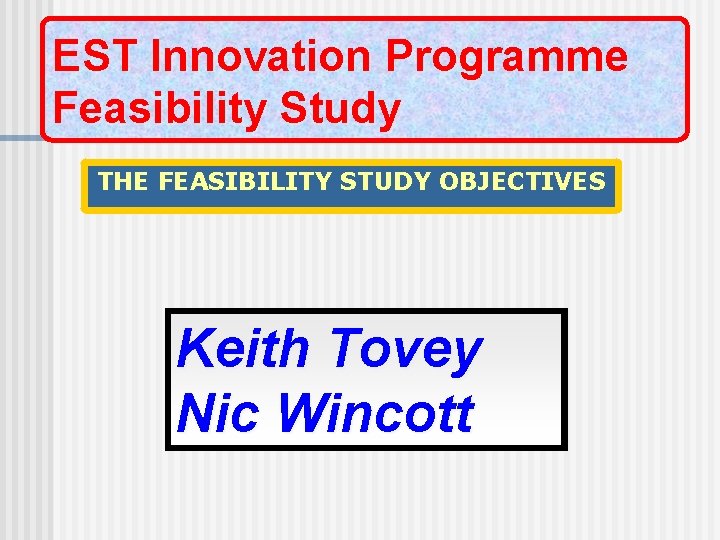 EST Innovation Programme Feasibility Study

THE FEASIBILITY STUDY OBJECTIVES

Keith Tovey
Nic Wincott